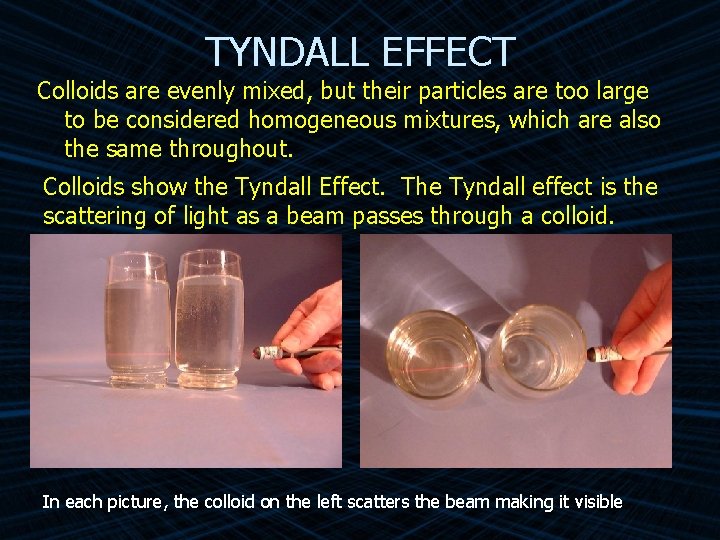 TYNDALL EFFECT

Colloids are evenly mixed, but their particles are too large to be considered homogeneous mixtures, which are also the same throughout.

Colloids show the Tyndall Effect. The Tyndall effect is the scattering of light as a beam passes through a colloid.

In each picture, the colloid on the left scatters the beam making it visible